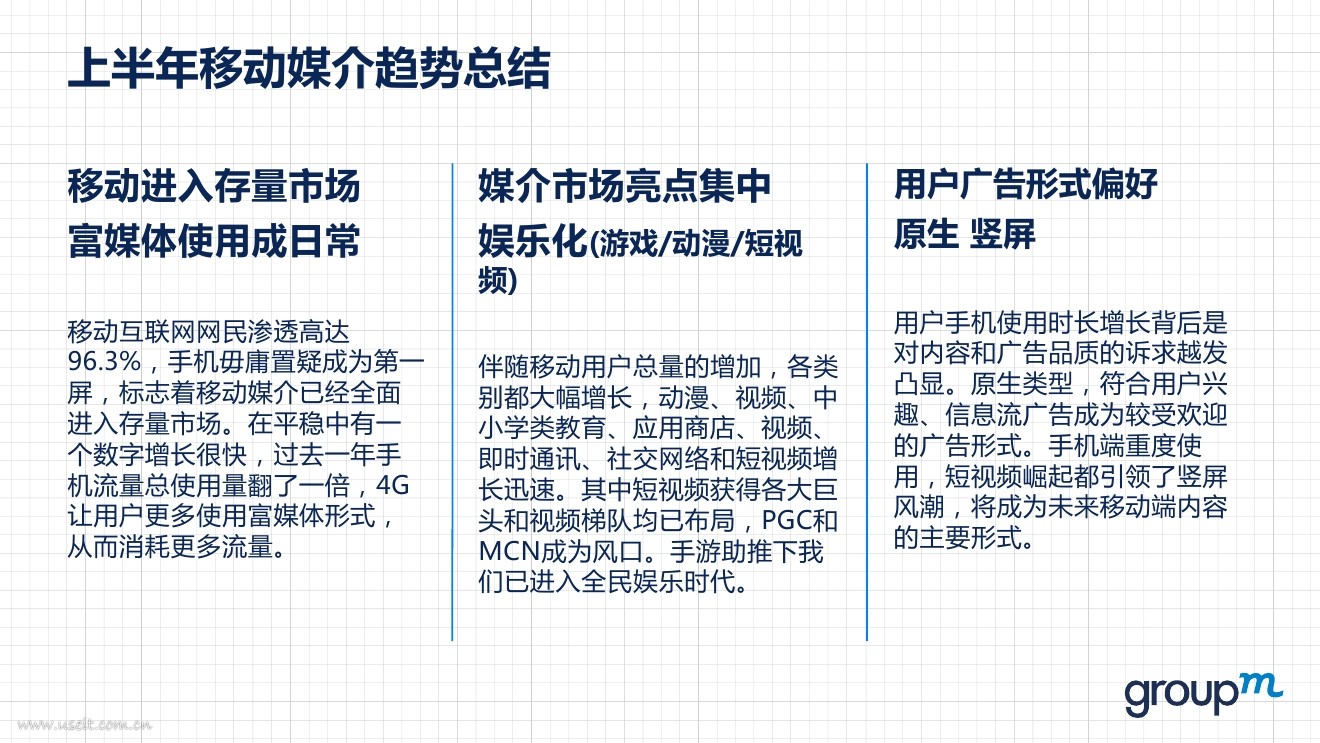 上半年移动媒介趋势总结

移动进入存量市场
富媒体使用成日常

移动互联网网民渗透高达96.3%，手机毋庸置疑成为第一屏，标志着移动媒介已经全面进入存量市场。在平稳中有一个数字增长很快，过去一年手机流量总使用量翻了一倍，4G让用户更多使用富媒体形式，从而消耗更多流量。

媒介市场亮点集中
娱乐化(游戏/动漫/短视频)

伴随移动用户总量的增加，各类别都大幅增长，动漫、视频、中小学类教育、应用商店、视频、即时通讯、社交网络和短视频增长迅速。其中短视频获得各大巨头和视频梯队均已布局，PGC和MCN成为风口。手游助推下我们已进入全民娱乐时代。

用户广告形式偏好
原生 竖屏

用户手机使用时长增长背后是对内容和广告品质的诉求越发凸显。原生类型，符合用户兴趣、信息流广告成为较受欢迎的广告形式。手机端重度使用，短视频崛起都引领了竖屏风潮，将成为未来移动端内容的主要形式。

groupm

www.useit.com.cn